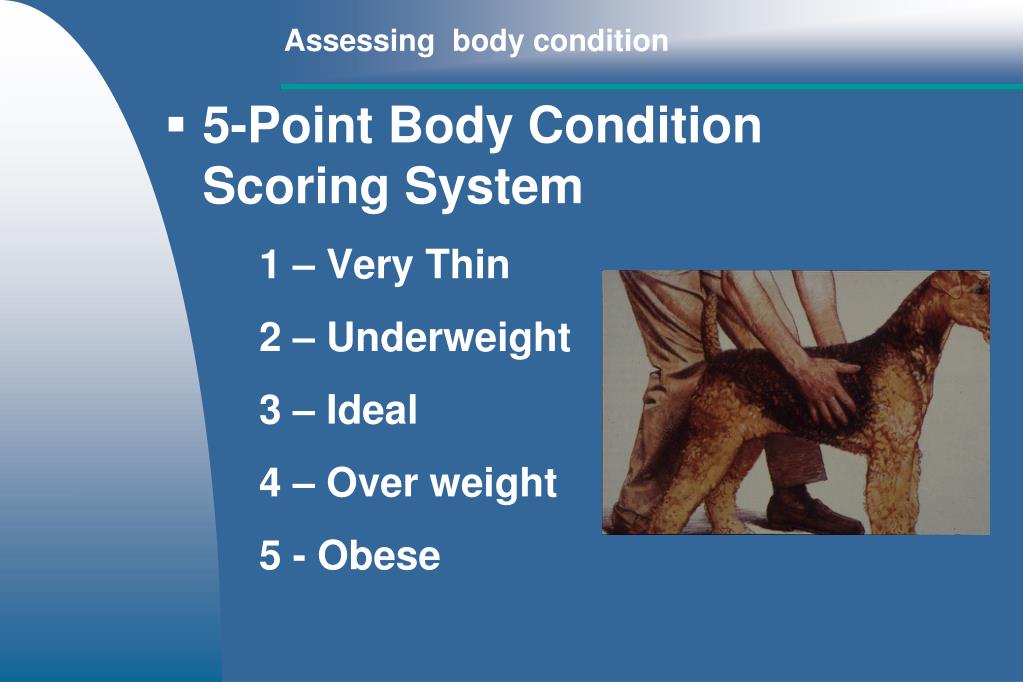 Assessing body condition

▪ 5-Point Body Condition Scoring System

1 – Very Thin

2 – Underweight

3 – Ideal

4 – Over weight

5 - Obese